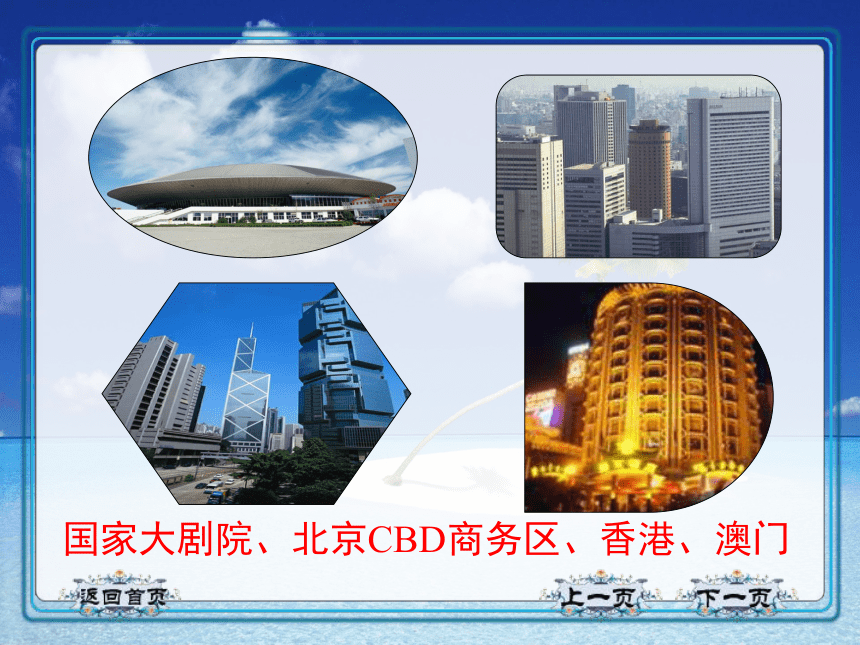 国家大剧院、北京CBD商务区、香港、澳门

返回首页

上一页

下一页